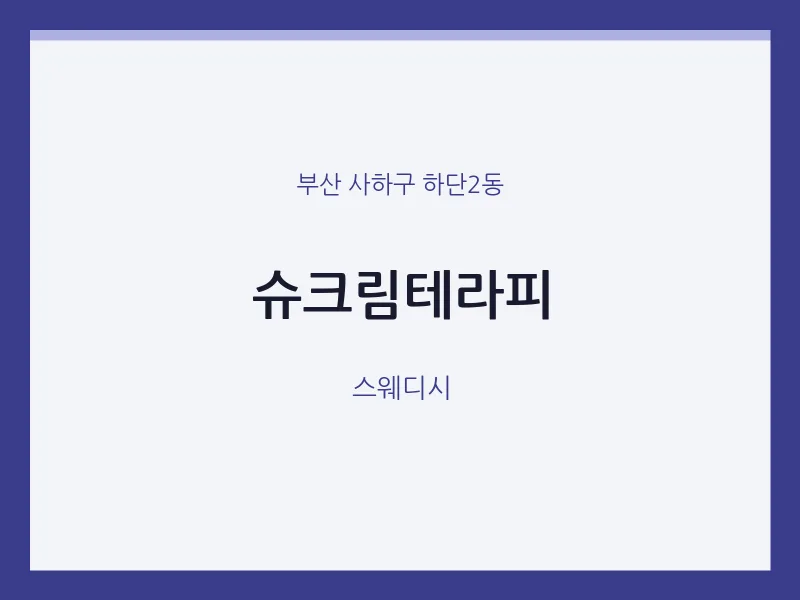 부산 사하구 하단2동

슈크림테라피

스웨디시